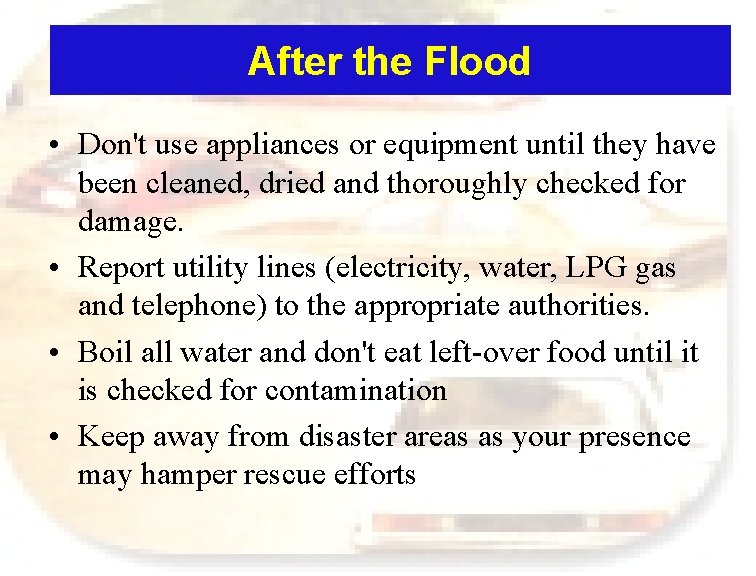 After the Flood

• Don't use appliances or equipment until they have been cleaned, dried and thoroughly checked for damage.

• Report utility lines (electricity, water, LPG gas and telephone) to the appropriate authorities.

• Boil all water and don't eat left-over food until it is checked for contamination

• Keep away from disaster areas as your presence may hamper rescue efforts